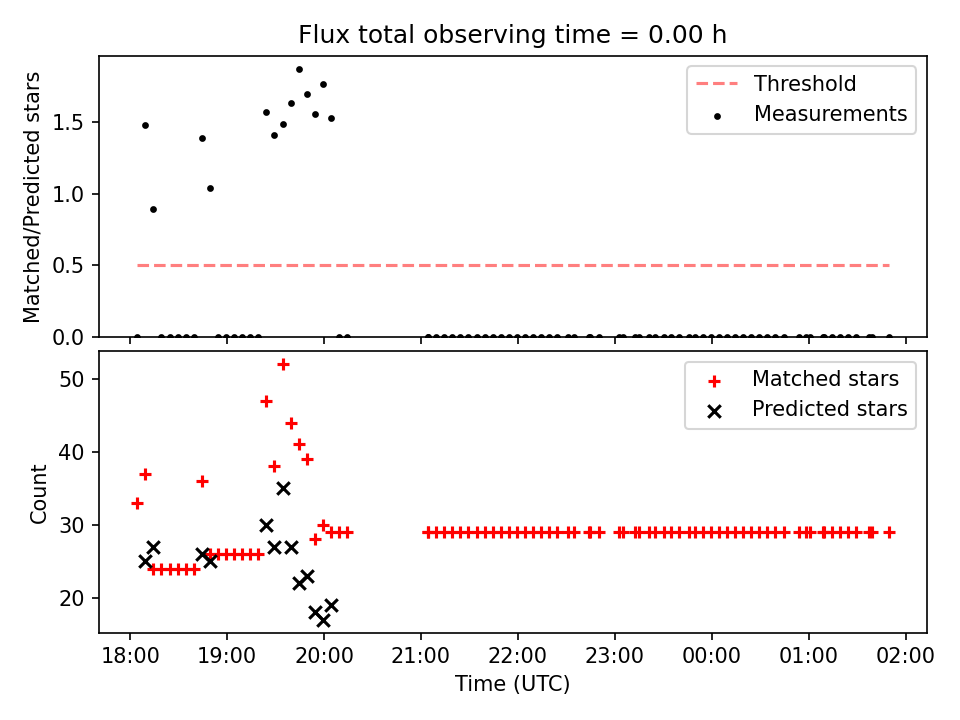 Flux total observing time = 0.00 h

Matched/Predicted stars

1.5
1.0
0.5
0.0

Threshold
Measurements

Count

50
40
30
20

Matched stars
Predicted stars

18:00 19:00 20:00 21:00 22:00 23:00 00:00 01:00 02:00

Time (UTC)